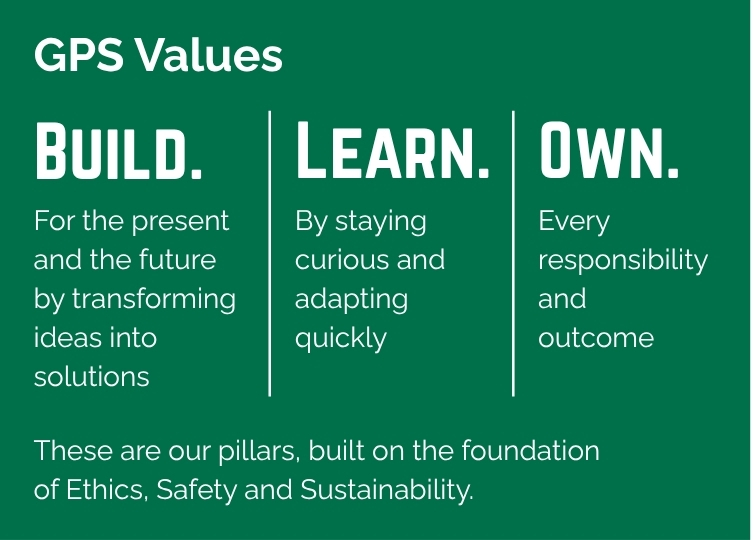 GPS Values

BUILD.

For the present and the future by transforming ideas into solutions

LEARN.

By staying curious and adapting quickly

OWN.

Every responsibility and outcome

These are our pillars, built on the foundation of Ethics, Safety and Sustainability.